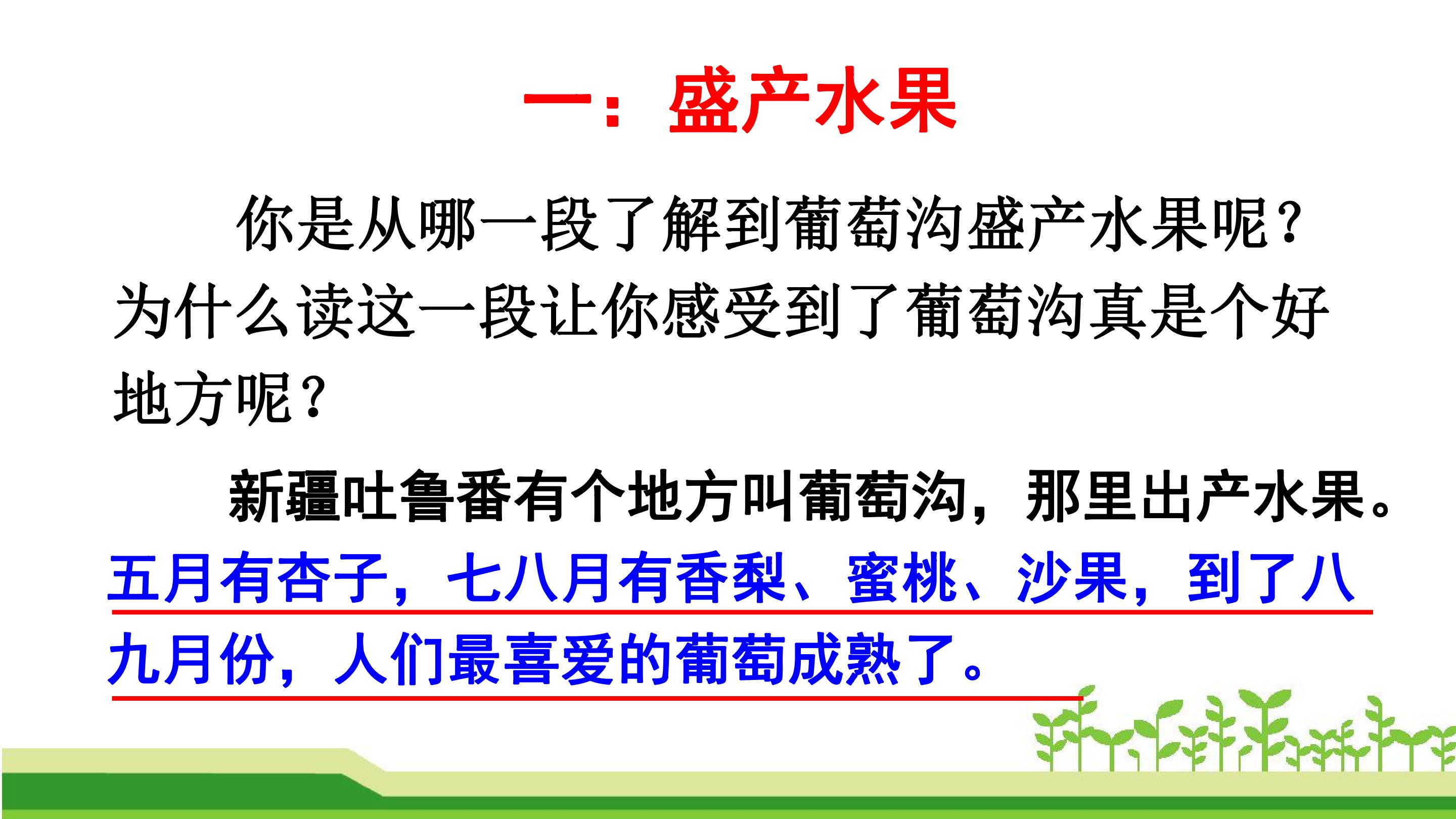 一：盛产水果

你是从哪一段了解到葡萄沟盛产水果呢？为什么读这一段让你感受到了葡萄沟真是个好地方呢？

新疆吐鲁番有个地方叫葡萄沟，那里出产水果。五月有杏子，七八月有香梨、蜜桃、沙果，到了八九月份，人们最喜爱的葡萄成熟了。